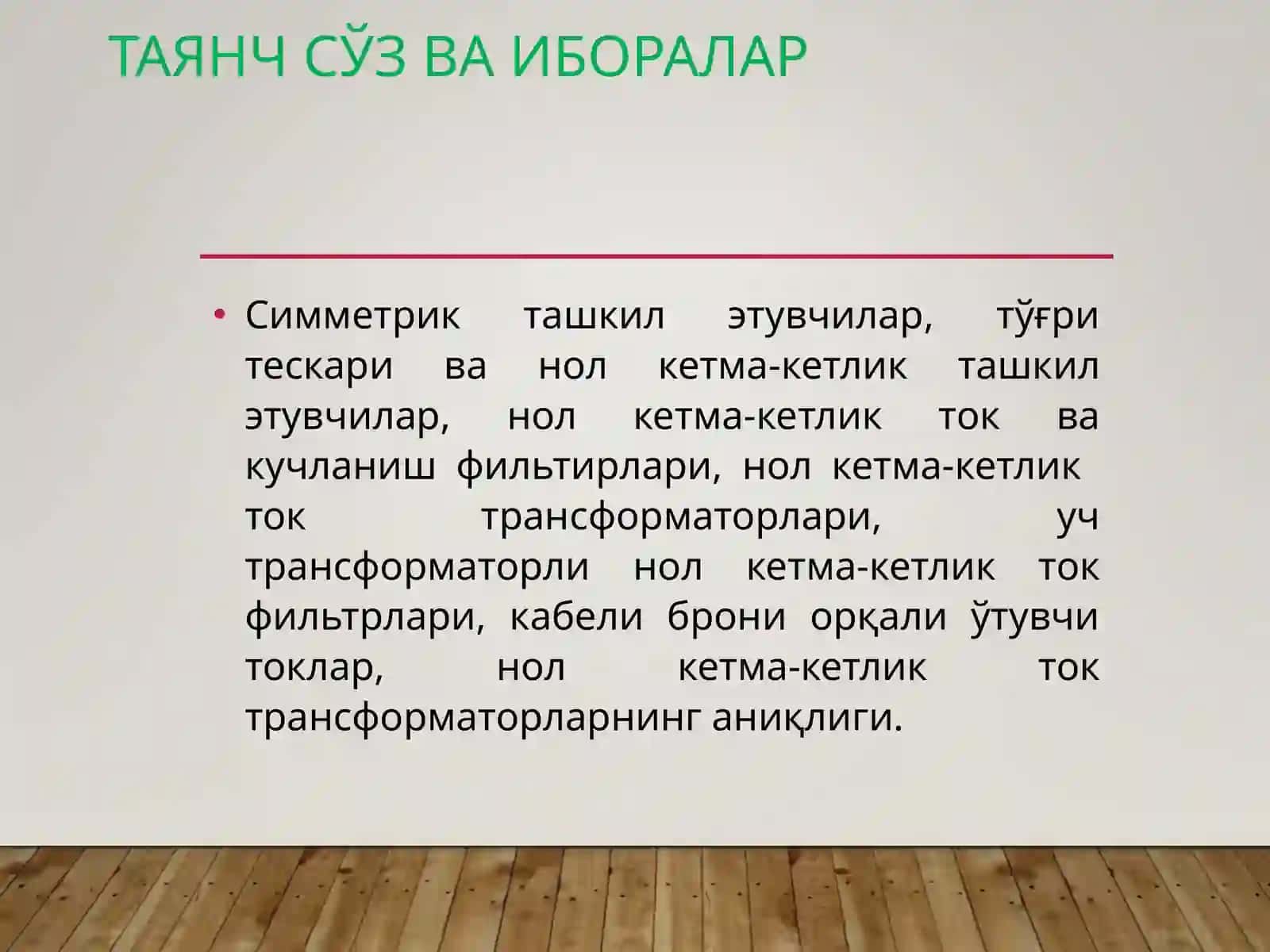 ТАЯНЧ СЎЗ ВА ИБОРАЛАР

• Симметрик ташкил этувчилар, тўғри тескари ва нол кетма-кетлик ташкил этувчилар, нол кетма-кетлик ток ва кучланиш фильтирлари, нол кетма-кетлик ток трансформаторлари, уч трансформаторли нол кетма-кетлик ток фильтрлари, кабели брони орқали ўтувчи токлар, нол кетма-кетлик ток трансформаторларнинг аниқлиги.